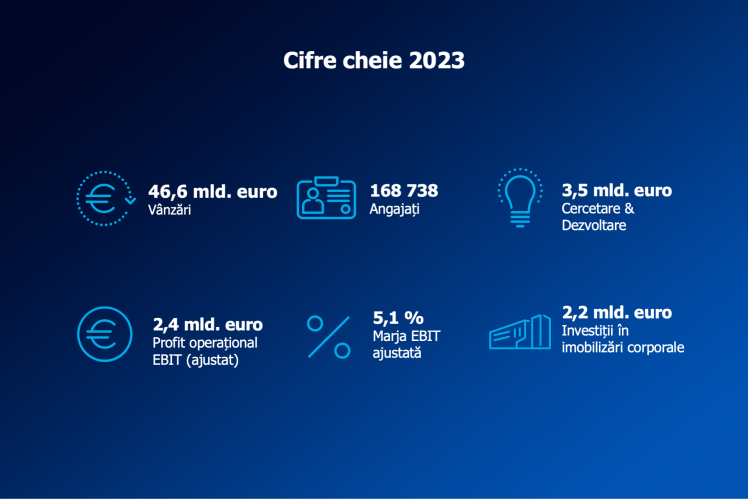 Cifre cheie 2023

46,6 mld. euro
Vânzări

168 738
Angajați

3,5 mld. euro
Cercetare & Dezvoltare

2,4 mld. euro
Profit operațional EBIT (ajustat)

5,1 %
Marja EBIT ajustată

2,2 mld. euro
Investiții în imobilizări corporale